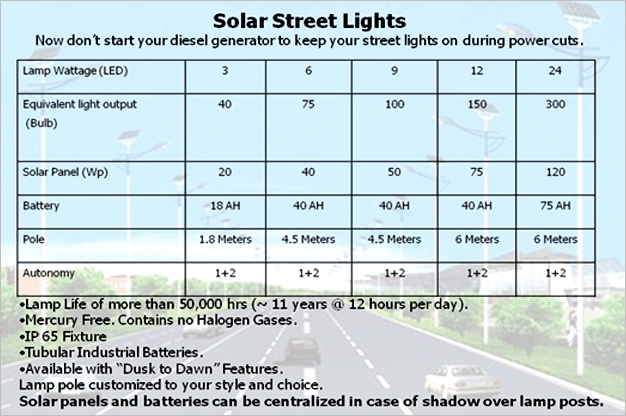 Solar Street Lights

Now don't start your diesel generator to keep your street lights on during power cuts.

| Lamp Wattage (LED) | 3 | 6 | 9 | 12 | 24 |
|---|---|---|---|---|---|
| Equivalent light output (Bulb) | 40 | 75 | 100 | 150 | 300 |
| Solar Panel (Wp) | 20 | 40 | 50 | 75 | 120 |
| Battery | 18 AH | 40 AH | 40 AH | 40 AH | 75 AH |
| Pole | 1.8 Meters | 4.5 Meters | 4.5 Meters | 6 Meters | 6 Meters |
| Autonomy | 1+2 | 1+2 | 1+2 | 1+2 | 1+2 |

•Lamp Life of more than 50,000 hrs (~ 11 years @ 12 hours per day).
•Mercury Free. Contains no Halogen Gases.
•IP 65 Fixture
•Tubular Industrial Batteries.
•Available with "Dusk to Dawn" Features.
Lamp pole customized to your style and choice.
Solar panels and batteries can be centralized in case of shadow over lamp posts.